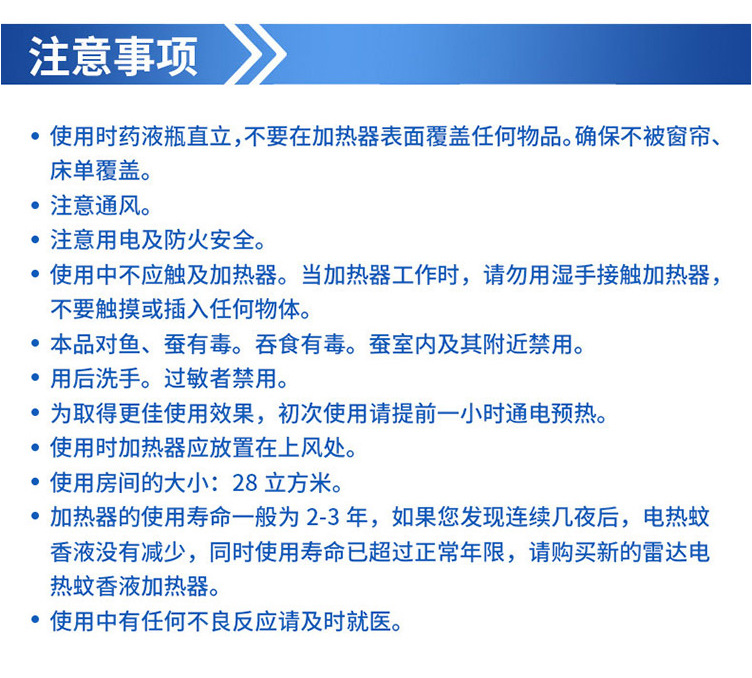 注意事项

• 使用时药液瓶直立，不要在加热器表面覆盖任何物品。确保不被窗帘、床单覆盖。
• 注意通风。
• 注意用电及防火安全。
• 使用中不应触及加热器。当加热器工作时，请勿用湿手接触加热器，不要触摸或插入任何物体。
• 本品对鱼、蚕有毒。吞食有毒。蚕室内及其附近禁用。
• 用后洗手。过敏者禁用。
• 为取得更佳使用效果，初次使用请提前一小时通电预热。
• 使用时加热器应放置在上风处。
• 使用房间的大小：28 立方米。
• 加热器的使用寿命一般为 2-3 年，如果您发现连续几夜后，电热蚊香液没有减少，同时使用寿命已超过正常年限，请购买新的雷达电热蚊香液加热器。
• 使用中有任何不良反应请及时就医。